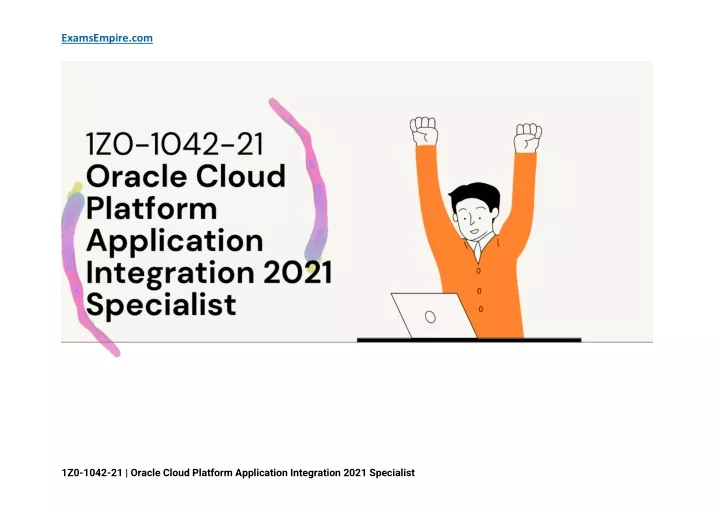 ExamsEmpire.com

1Z0-1042-21
Oracle Cloud Platform Application Integration 2021 Specialist

1Z0-1042-21 | Oracle Cloud Platform Application Integration 2021 Specialist